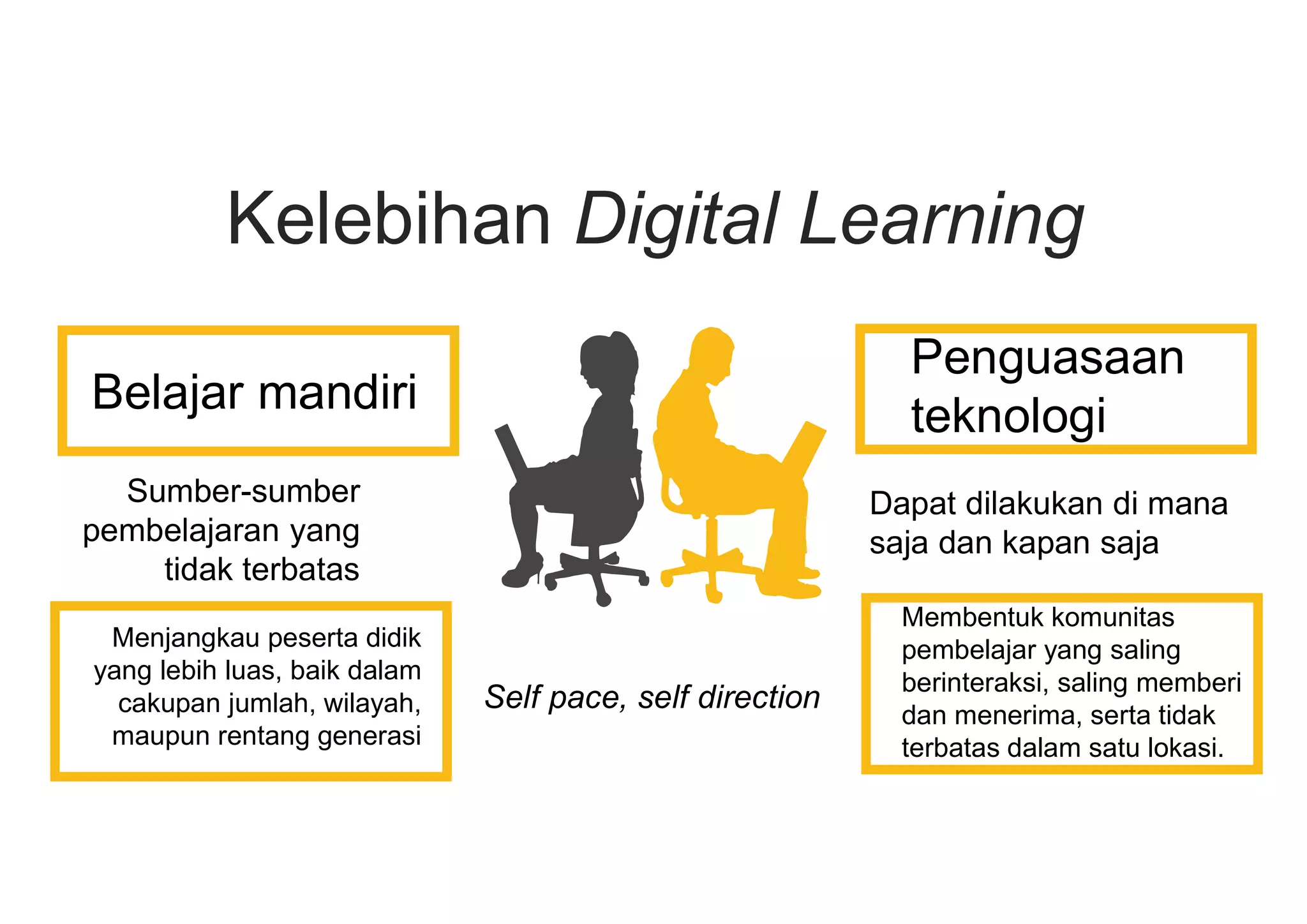 Kelebihan Digital Learning

Belajar mandiri

Sumber-sumber pembelajaran yang tidak terbatas

Menjangkau peserta didik yang lebih luas, baik dalam cakupan jumlah, wilayah, maupun rentang generasi

Self pace, self direction

Penguasaan teknologi

Dapat dilakukan di mana saja dan kapan saja

Membentuk komunitas pembelajar yang saling berinteraksi, saling memberi dan menerima, serta tidak terbatas dalam satu lokasi.